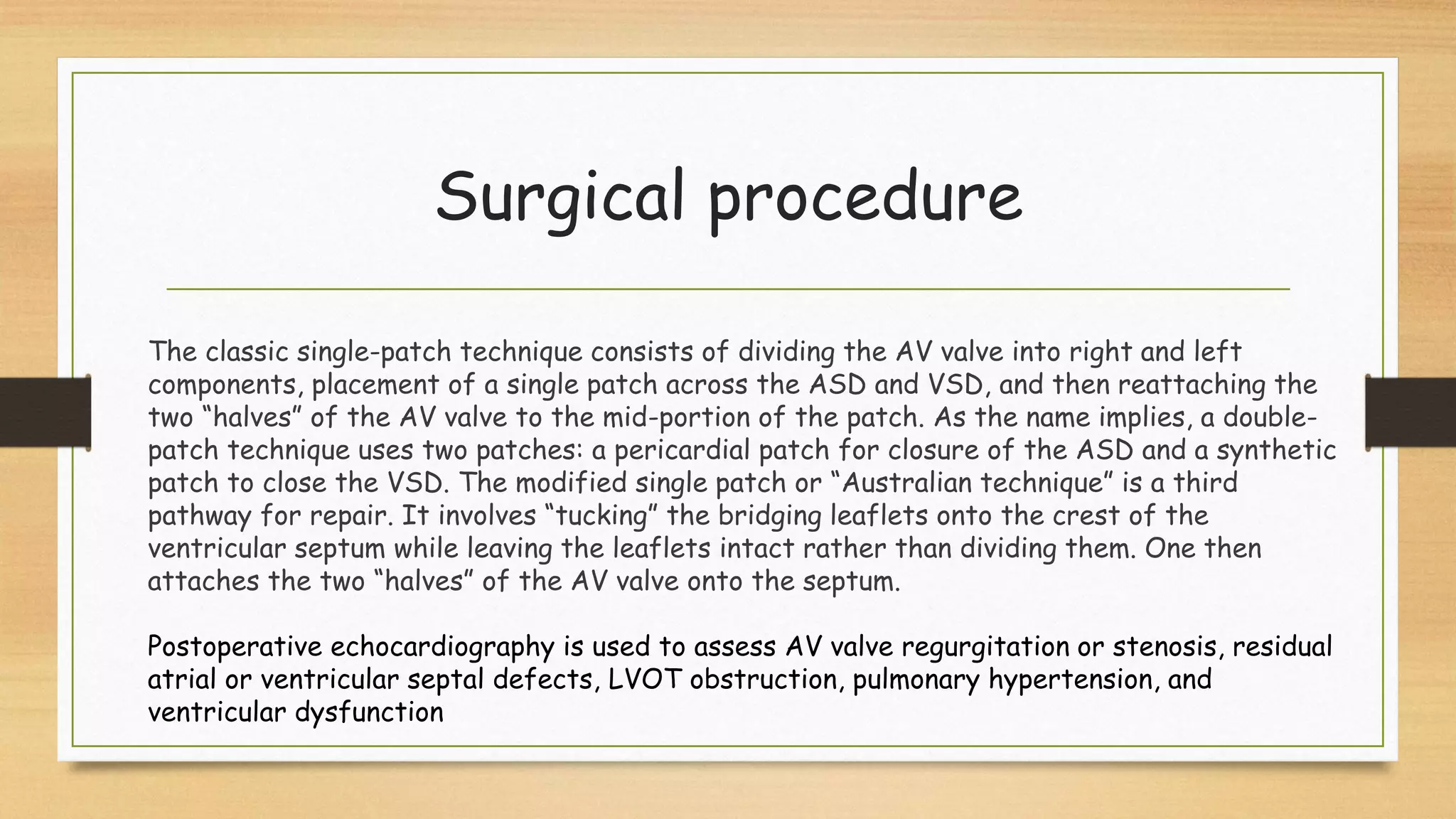 Surgical procedure

The classic single-patch technique consists of dividing the AV valve into right and left components, placement of a single patch across the ASD and VSD, and then reattaching the two “halves” of the AV valve to the mid-portion of the patch. As the name implies, a double-patch technique uses two patches: a pericardial patch for closure of the ASD and a synthetic patch to close the VSD. The modified single patch or “Australian technique” is a third pathway for repair. It involves “tucking” the bridging leaflets onto the crest of the ventricular septum while leaving the leaflets intact rather than dividing them. One then attaches the two “halves” of the AV valve onto the septum.

Postoperative echocardiography is used to assess AV valve regurgitation or stenosis, residual atrial or ventricular septal defects, LVOT obstruction, pulmonary hypertension, and ventricular dysfunction